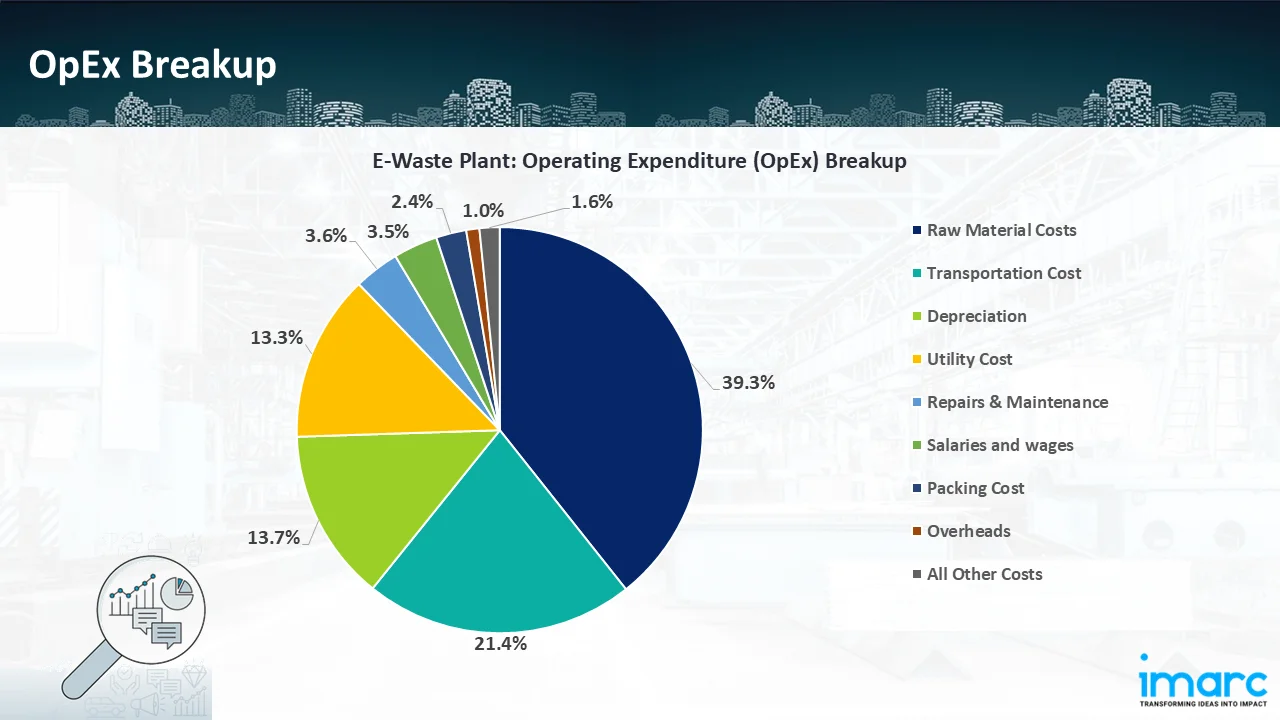 OpEx Breakup

E-Waste Plant: Operating Expenditure (OpEx) Breakup

39.3%
21.4%
13.7%
13.3%
3.6%
3.5%
2.4%
1.0%
1.6%

Raw Material Costs
Transportation Cost
Depreciation
Utility Cost
Repairs & Maintenance
Salaries and wages
Packing Cost
Overheads
All Other Costs

imarc
TRANSFORMING IDEAS INTO IMPACT